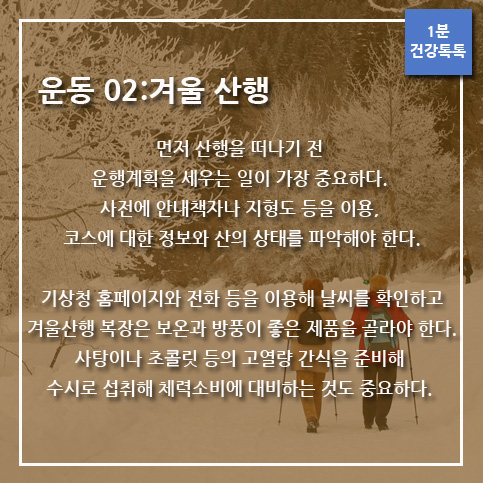 1분
건강톡톡

운동 02:겨울 산행

먼저 산행을 떠나기 전
운행계획을 세우는 일이 가장 중요하다.
사전에 안내책자나 지형도 등을 이용,
코스에 대한 정보와 산의 상태를 파악해야 한다.

기상청 홈페이지와 전화 등을 이용해 날씨를 확인하고
겨울산행 복장은 보온과 방풍이 좋은 제품을 골라야 한다.
사탕이나 초콜릿 등의 고열량 간식을 준비해
수시로 섭취해 체력소비에 대비하는 것도 중요하다.